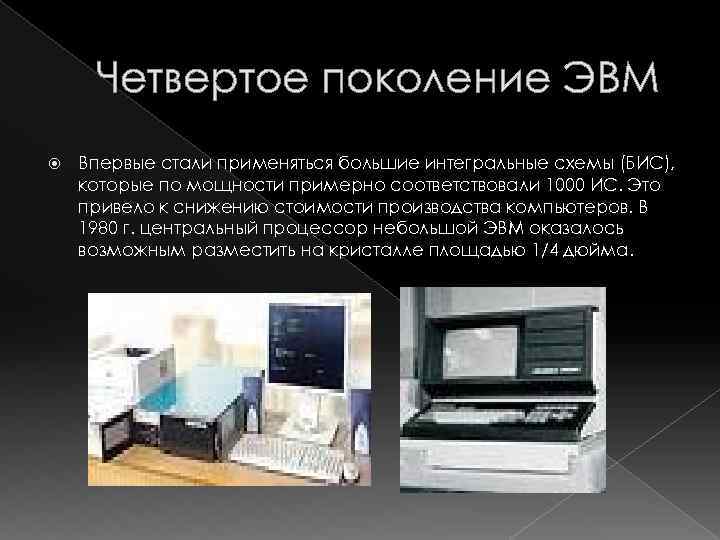 Четвертое поколение ЭВМ

Впервые стали применяться большие интегральные схемы (БИС), которые по мощности примерно соответствовали 1000 ИС. Это привело к снижению стоимости производства компьютеров. В 1980 г. центральный процессор небольшой ЭВМ оказалось возможным разместить на кристалле площадью 1/4 дюйма.